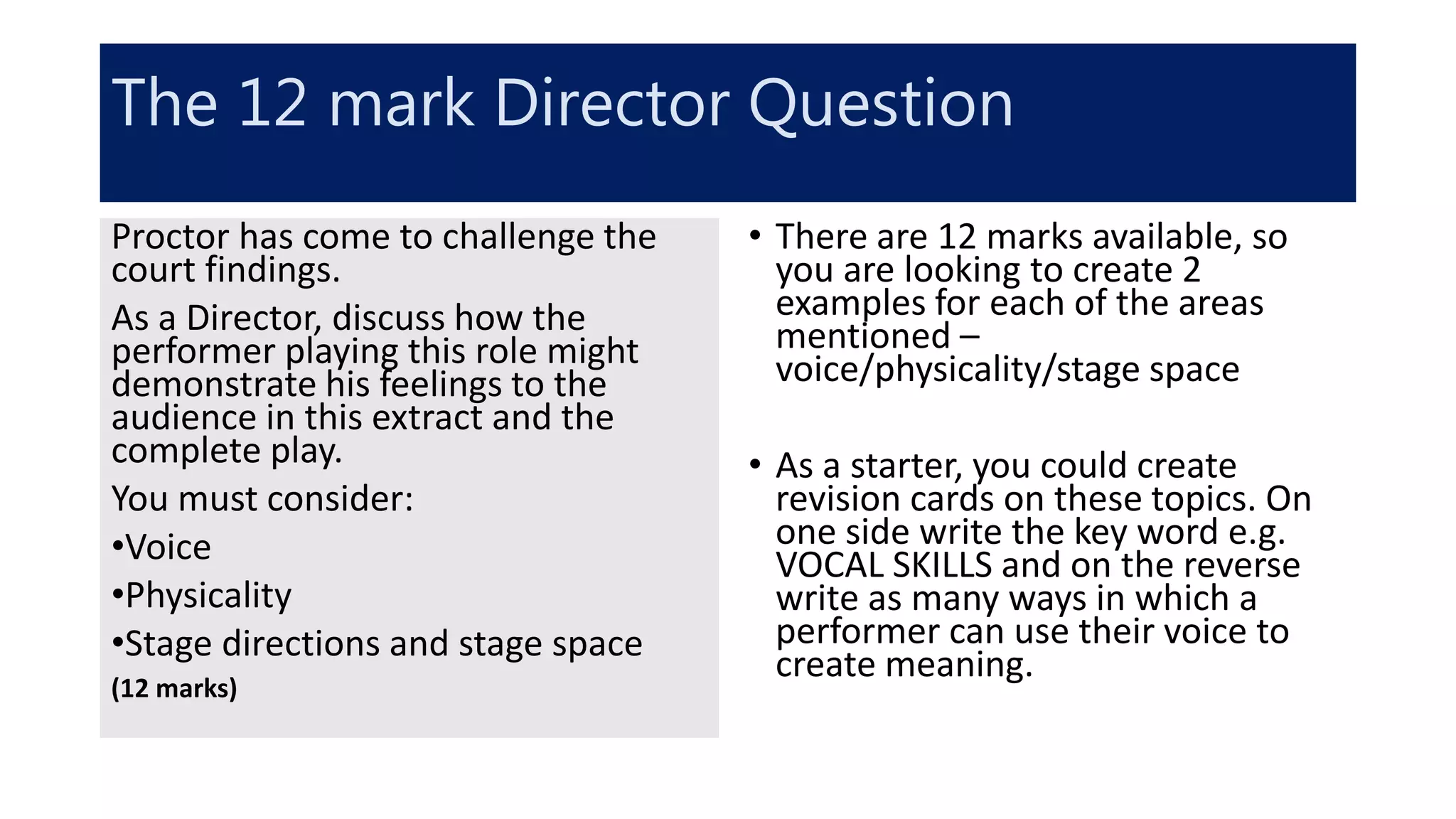 The 12 mark Director Question

Proctor has come to challenge the court findings.

As a Director, discuss how the performer playing this role might demonstrate his feelings to the audience in this extract and the complete play.

You must consider:

•Voice

•Physicality

•Stage directions and stage space

(12 marks)

• There are 12 marks available, so you are looking to create 2 examples for each of the areas mentioned – voice/physicality/stage space

• As a starter, you could create revision cards on these topics. On one side write the key word e.g. VOCAL SKILLS and on the reverse write as many ways in which a performer can use their voice to create meaning.